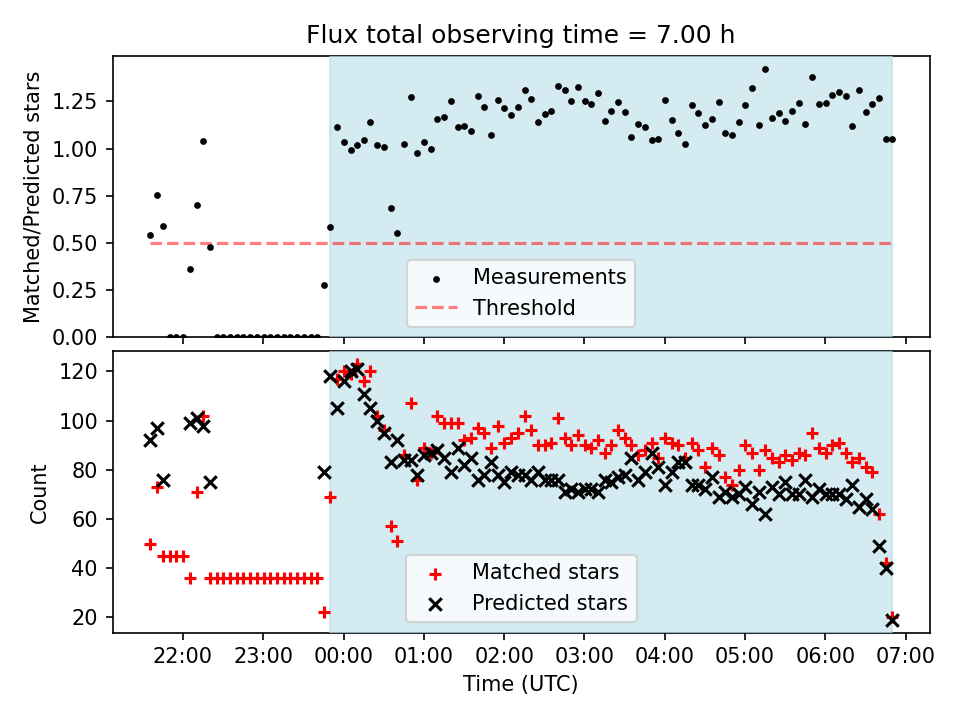 Flux total observing time = 7.00 h

Matched/Predicted stars

1.25
1.00
0.75
0.50
0.25
0.00

Measurements
Threshold

Count

120
100
80
60
40
20

Matched stars
Predicted stars

22:00
23:00
00:00
01:00
02:00
03:00
04:00
05:00
06:00
07:00

Time (UTC)